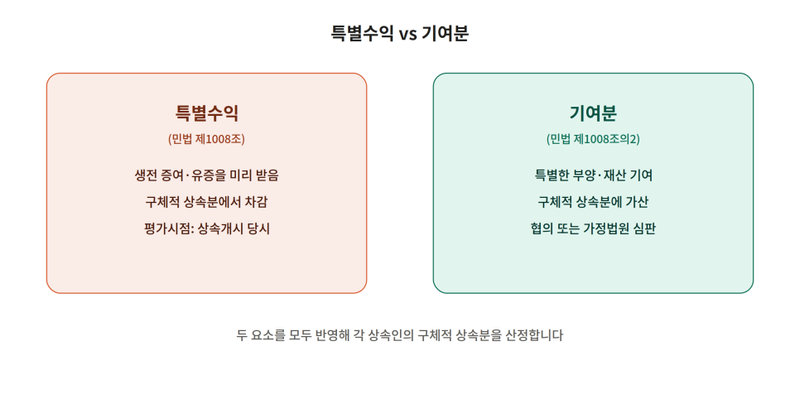 특별수익 vs 기여분

특별수익
(민법 제1008조)

생전 증여·유증을 미리 받음

구체적 상속분에서 차감

평가시점: 상속개시 당시

기여분
(민법 제1008조의2)

특별한 부양·재산 기여

구체적 상속분에 가산

협의 또는 가정법원 심판

두 요소를 모두 반영해 각 상속인의 구체적 상속분을 산정합니다